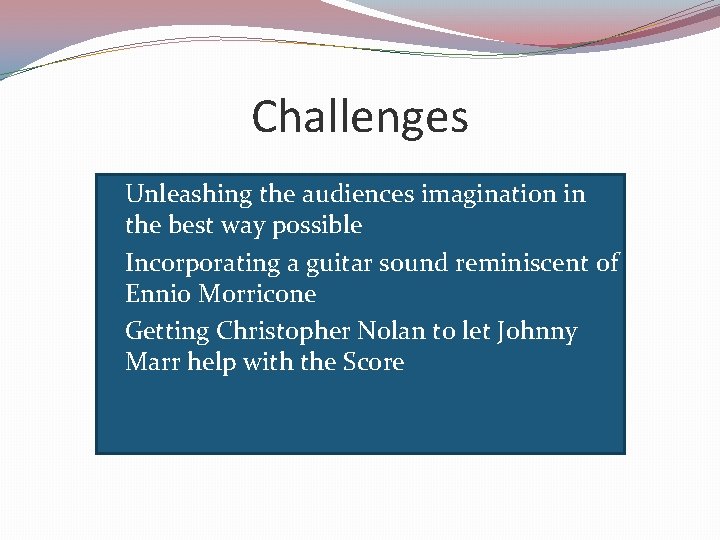 Challenges

Unleashing the audiences imagination in the best way possible

Incorporating a guitar sound reminiscent of Ennio Morricone

Getting Christopher Nolan to let Johnny Marr help with the Score